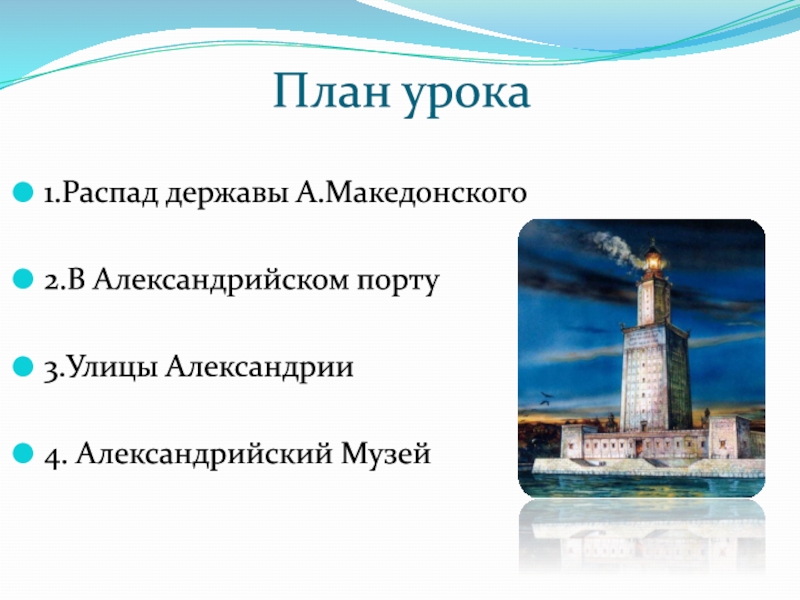 План урока

1.Распад державы А.Македонского

2.В Александрийском порту

3.Улицы Александрии

4. Александрийский Музей